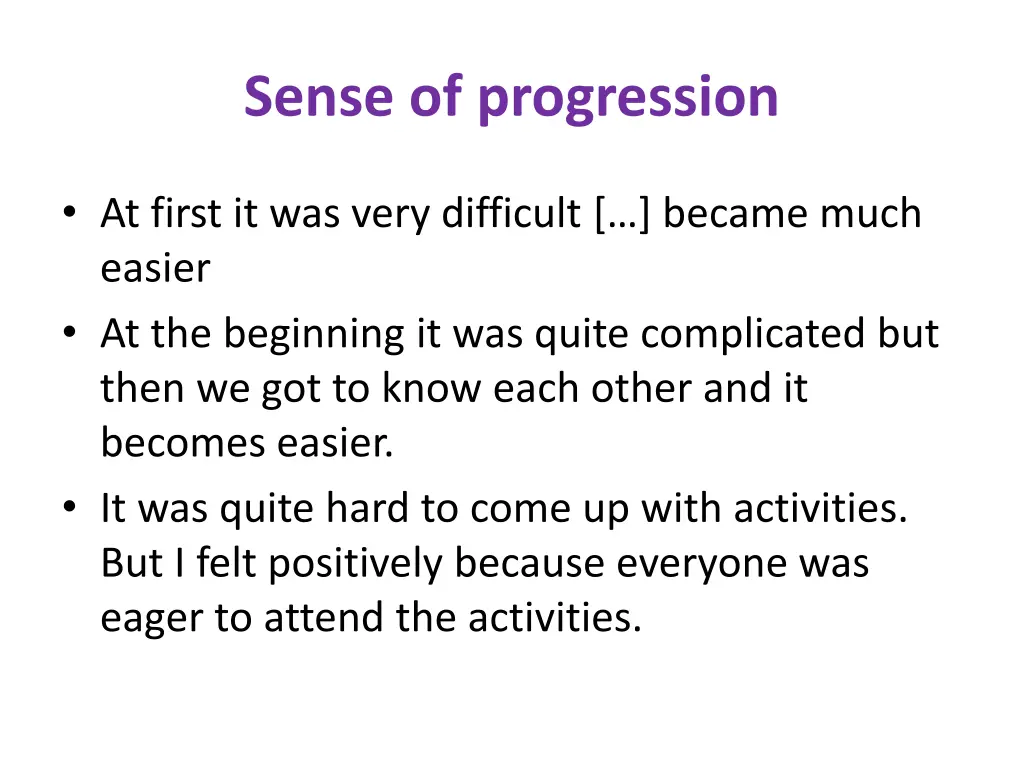 Sense of progression

• At first it was very difficult […] became much easier
• At the beginning it was quite complicated but then we got to know each other and it becomes easier.
• It was quite hard to come up with activities. But I felt positively because everyone was eager to attend the activities.